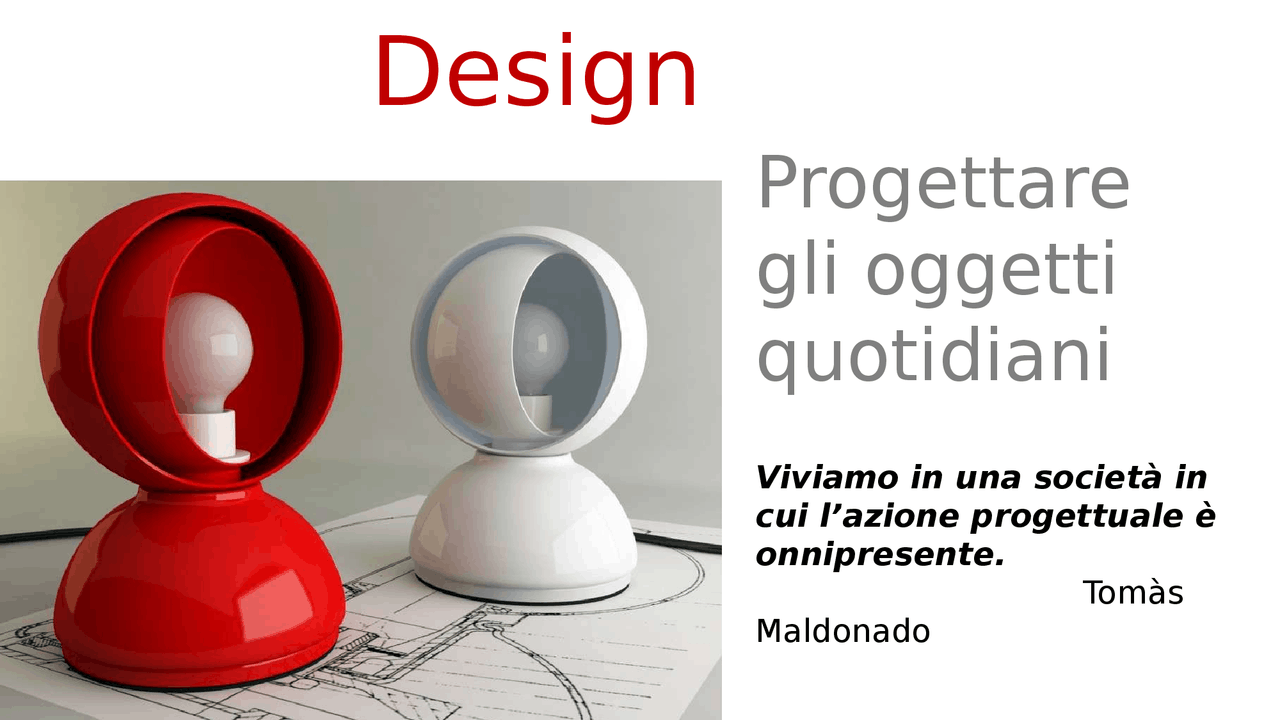 Design

Progettare gli oggetti quotidiani

Viviamo in una società in cui l’azione progettuale è onnipresente.

Tomàs Maldonado